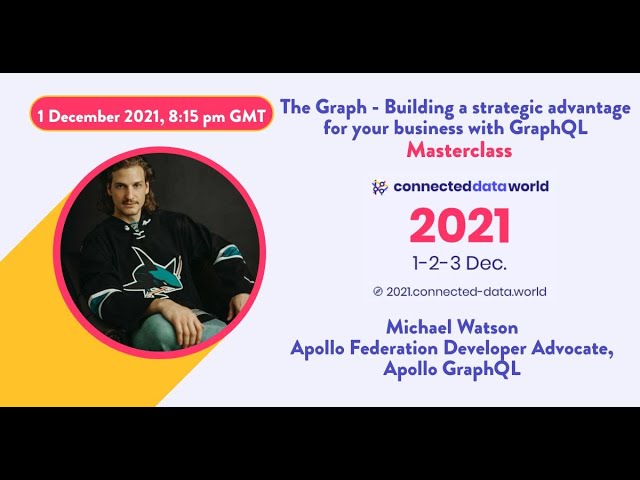 1 December 2021, 8:15 pm GMT

The Graph - Building a strategic advantage for your business with GraphQL
Masterclass

connecteddataworld

2021

1-2-3 Dec.

2021.connected-data.world

Michael Watson
Apollo Federation Developer Advocate, Apollo GraphQL